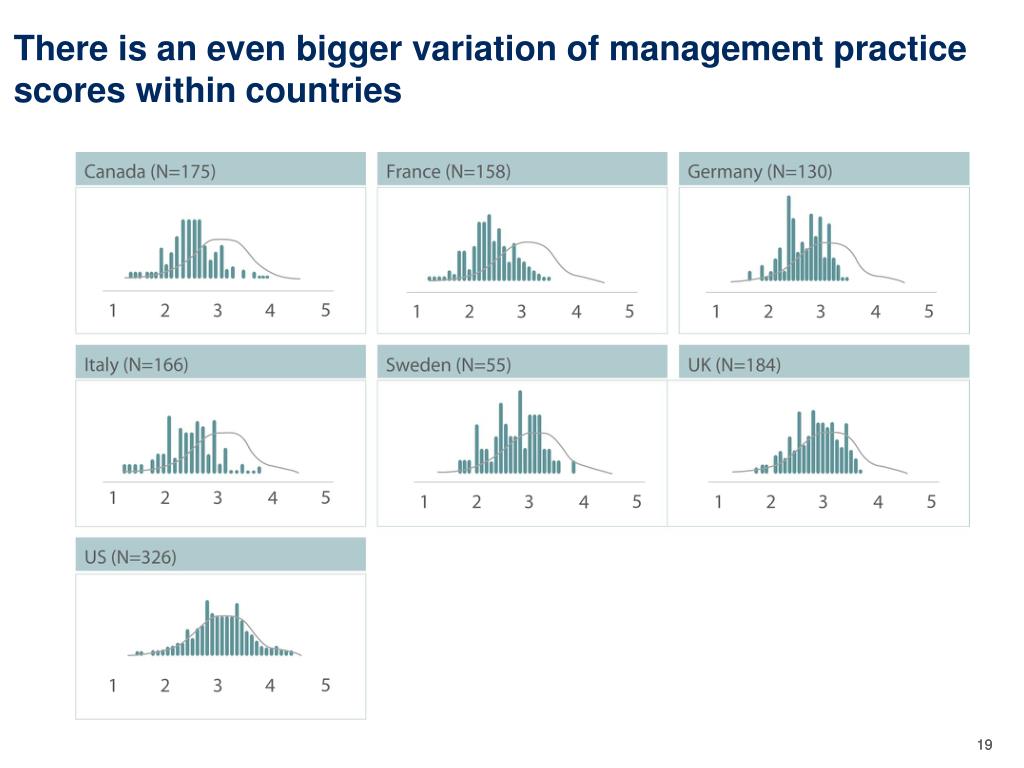 There is an even bigger variation of management practice scores within countries

Canada (N=175)

1 2 3 4 5

France (N=158)

1 2 3 4 5

Germany (N=130)

1 2 3 4 5

Italy (N=166)

1 2 3 4 5

Sweden (N=55)

1 2 3 4 5

UK (N=184)

1 2 3 4 5

US (N=326)

1 2 3 4 5

19